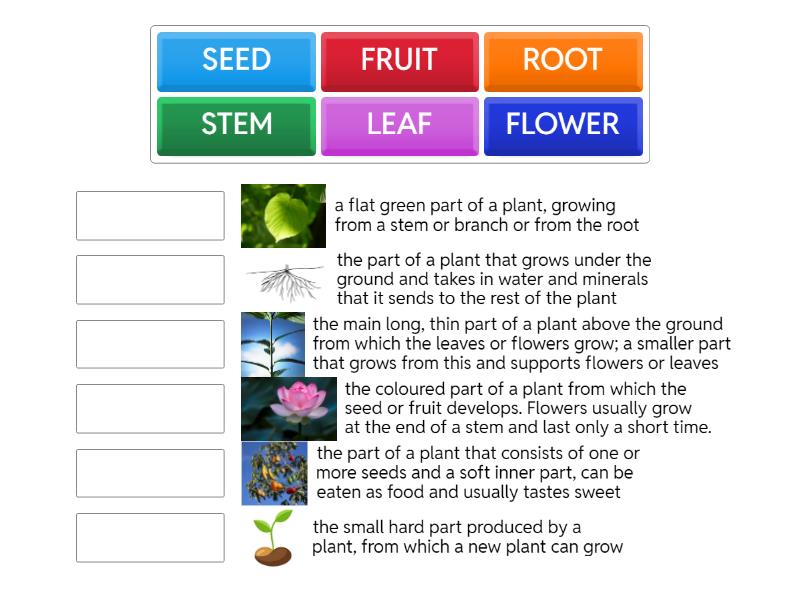 SEED
FRUIT
ROOT
STEM
LEAF
FLOWER

a flat green part of a plant, growing from a stem or branch or from the root

the part of a plant that grows under the ground and takes in water and minerals that it sends to the rest of the plant

the main long, thin part of a plant above the ground from which the leaves or flowers grow; a smaller part that grows from this and supports flowers or leaves

the coloured part of a plant from which the seed or fruit develops. Flowers usually grow at the end of a stem and last only a short time.

the part of a plant that consists of one or more seeds and a soft inner part, can be eaten as food and usually tastes sweet

the small hard part produced by a plant, from which a new plant can grow